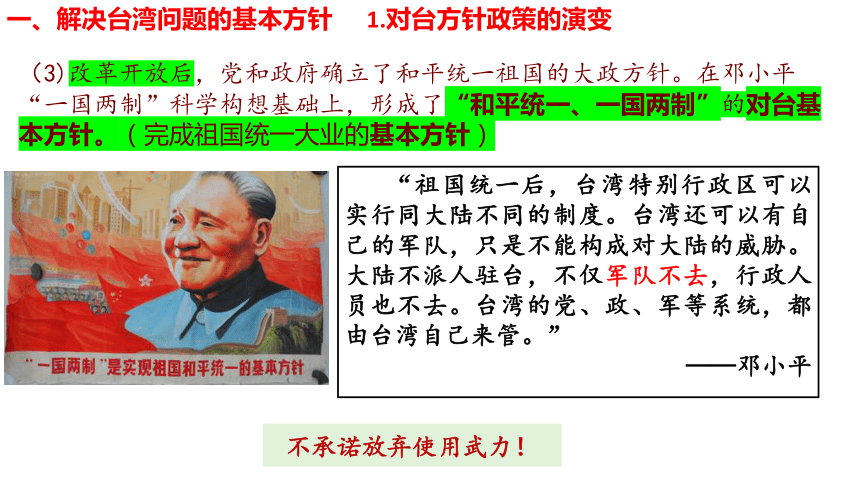 一、解决台湾问题的基本方针　1.对台方针政策的演变

（3）改革开放后，党和政府确立了和平统一祖国的大政方针。在邓小平“一国两制”科学构想基础上，形成了“和平统一、一国两制”的对台基本方针。（完成祖国统一大业的基本方针）

“一国两制”是实现祖国和平统一的基本方针

“祖国统一后，台湾特别行政区可以实行同大陆不同的制度。台湾还可以有自己的军队，只是不能构成对大陆的威胁。大陆不派人驻台，不仅军队不去，行政人员也不去。台湾的党、政、军等系统，都由台湾自己来管。”

——邓小平

不承诺放弃使用武力！